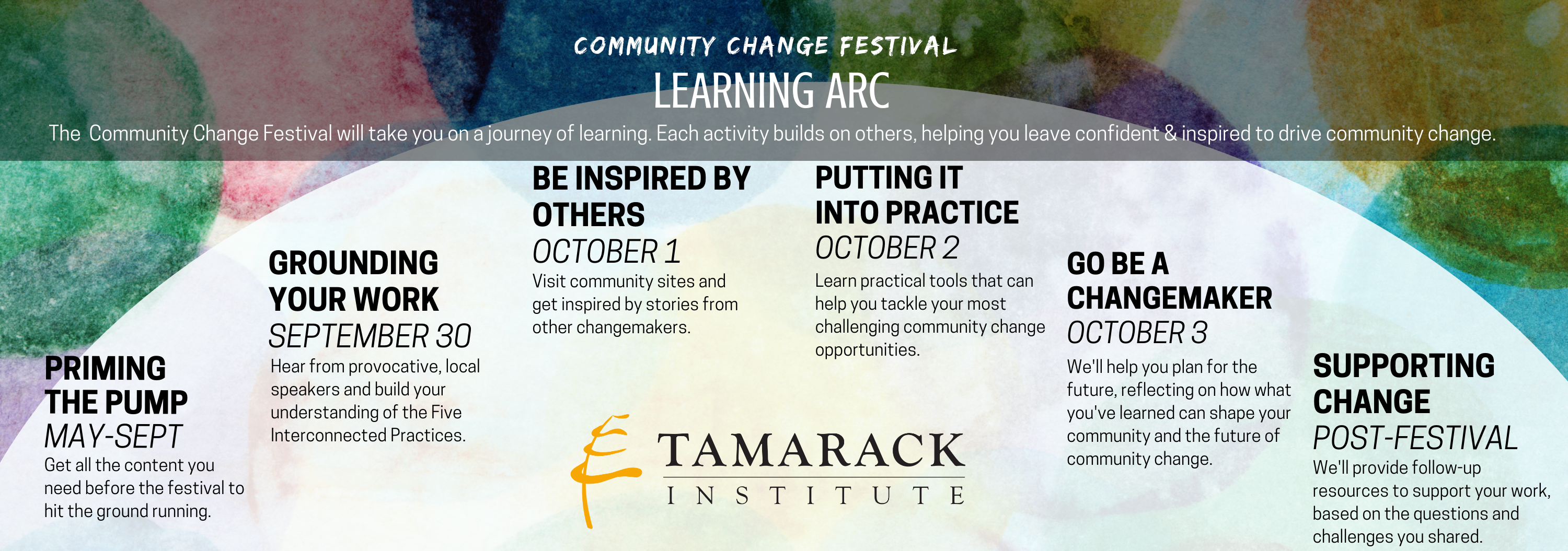 COMMUNITY CHANGE FESTIVAL
LEARNING ARC

The Community Change Festival will take you on a journey of learning. Each activity builds on others, helping you leave confident & inspired to drive community change.

PRIMING THE PUMP
MAY-SEPT
Get all the content you need before the festival to hit the ground running.

GROUNDING YOUR WORK
SEPTEMBER 30
Hear from provocative, local speakers and build your understanding of the Five Interconnected Practices.

BE INSPIRED BY OTHERS
OCTOBER 1
Visit community sites and get inspired by stories from other changemakers.

PUTTING IT INTO PRACTICE
OCTOBER 2
Learn practical tools that can help you tackle your most challenging community change opportunities.

GO BE A CHANGEMAKER
OCTOBER 3
We'll help you plan for the future, reflecting on how what you've learned can shape your community and the future of community change.

SUPPORTING CHANGE
POST-FESTIVAL
We'll provide follow-up resources to support your work, based on the questions and challenges you shared.

TAMARACK
INSTITUTE